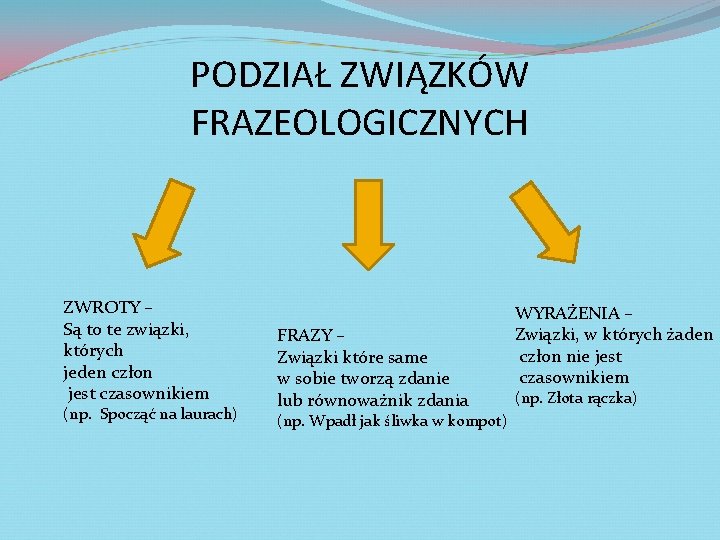 PODZIAŁ ZWIĄZKÓW FRAZEOLOGICZNYCH

ZWROTY –
Są to te związki, których jeden człon jest czasownikiem
(np. Spocząć na laurach)

FRAZY –
Związki które same w sobie tworzą zdanie lub równoważnik zdania
(np. Wpadł jak śliwka w kompot)

WYRAŻENIA –
Związki, w których żaden człon nie jest czasownikiem
(np. Złota rączka)